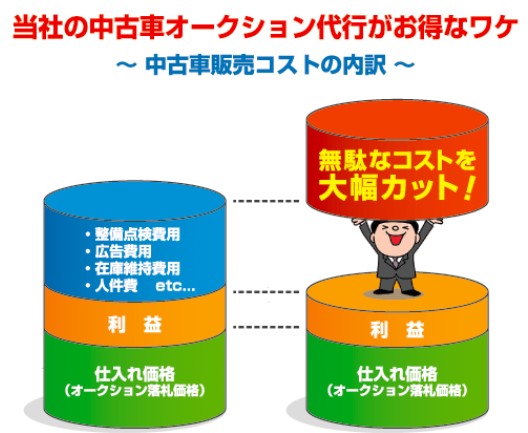 当社の中古車オークション代行がお得なワケ

～ 中古車販売コストの内訳 ～

・整備点検費用
・広告費用
・在庫維持費用
・人件費　etc...

利　益

仕入れ価格
（オークション落札価格）

無駄なコストを
大幅カット！

利　益

仕入れ価格
（オークション落札価格）